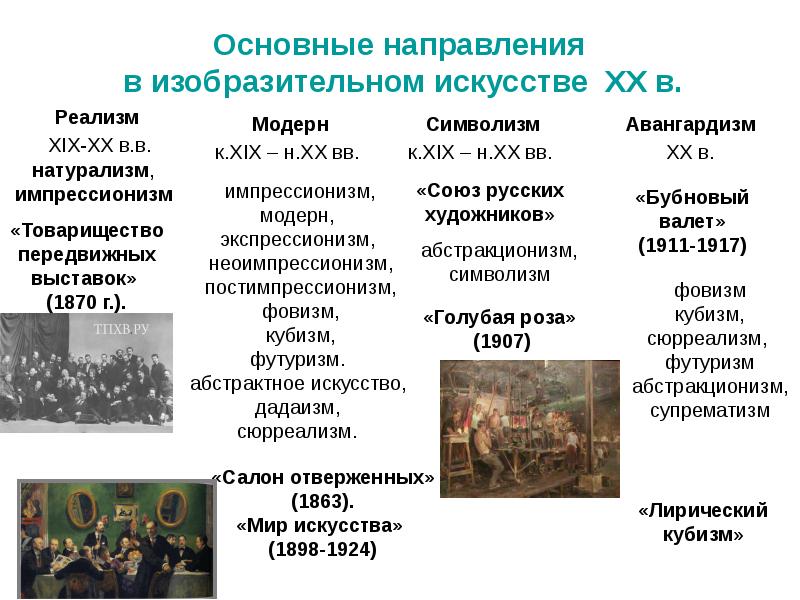 Основные направления в изобразительном искусстве XX в.

Реализм
XIX-XX в.в.
натурализм, импрессионизм
«Товарищество передвижных выставок»
(1870 г.).

ТПХВ РУ

Модерн
к.XIX – н.XX вв.
импрессионизм, модерн, экспрессионизм, неоимпрессионизм, постимпрессионизм, фовизм, кубизм, футуризм. абстрактное искусство, дадаизм, сюрреализм.

«Салон отверженных»
(1863).
«Мир искусства»
(1898-1924)

Символизм
к.XIX – н.XX вв.
«Союз русских художников»
абстракционизм, символизм
«Голубая роза»
(1907)

Авангардизм
XX в.
«Бубновый валет»
(1911-1917)
фовизм
кубизм,
сюрреализм,
футуризм
абстракционизм,
супрематизм

«Лирический кубизм»